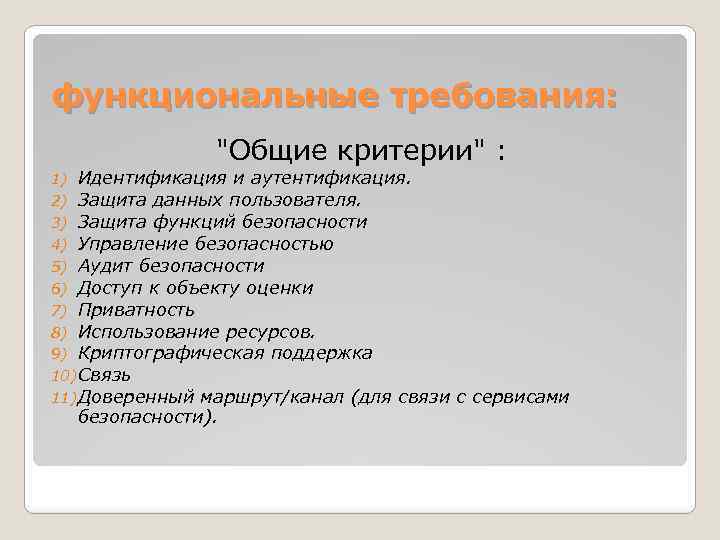 функциональные требования:

"Общие критерии" :

1) Идентификация и аутентификация.
2) Защита данных пользователя.
3) Защита функций безопасности
4) Управление безопасностью
5) Аудит безопасности
6) Доступ к объекту оценки
7) Приватность
8) Использование ресурсов.
9) Криптографическая поддержка
10) Связь
11) Доверенный маршрут/канал (для связи с сервисами безопасности).